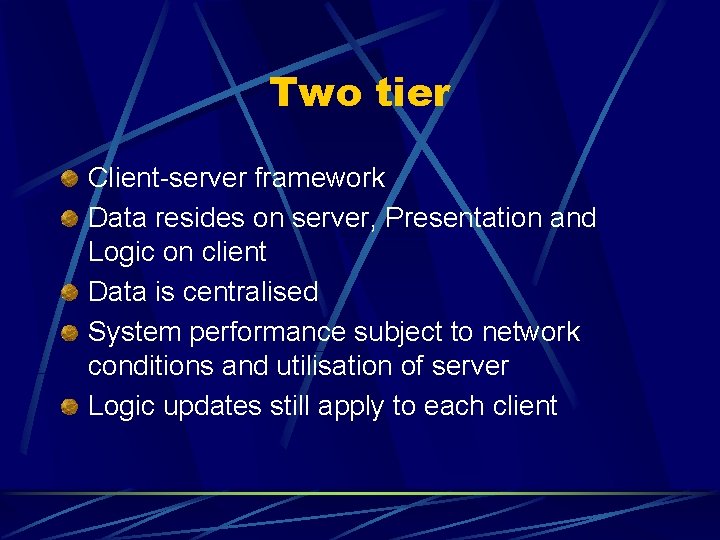 Two tier

• Client-server framework
• Data resides on server, Presentation and Logic on client
• Data is centralised
• System performance subject to network conditions and utilisation of server
• Logic updates still apply to each client